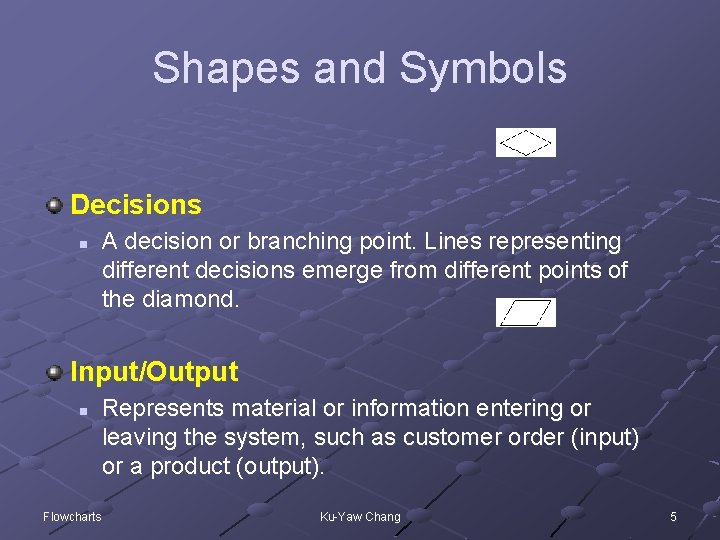 Shapes and Symbols

Decisions

A decision or branching point. Lines representing different decisions emerge from different points of the diamond.

Input/Output

Represents material or information entering or leaving the system, such as customer order (input) or a product (output).

Flowcharts

Ku-Yaw Chang

5